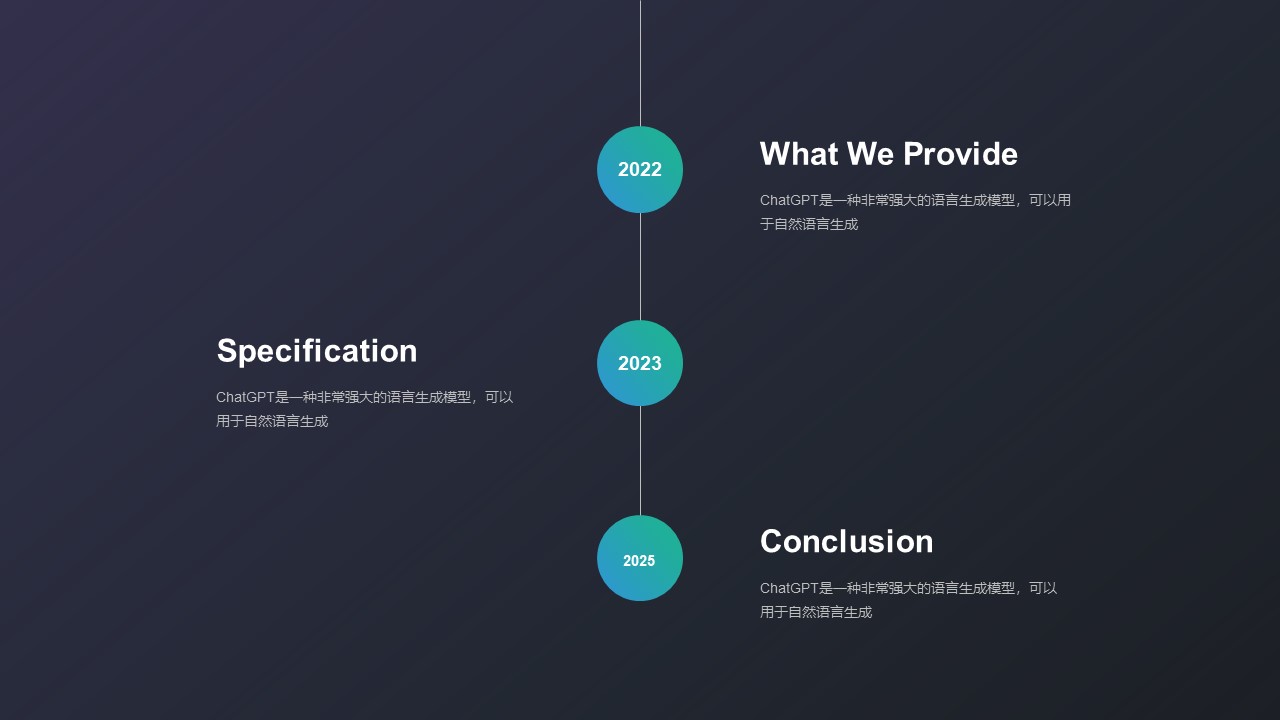 2022

What We Provide

ChatGPT是一种非常强大的语言生成模型，可以用于自然语言生成

Specification

ChatGPT是一种非常强大的语言生成模型，可以用于自然语言生成

2023

2025

Conclusion

ChatGPT是一种非常强大的语言生成模型，可以用于自然语言生成